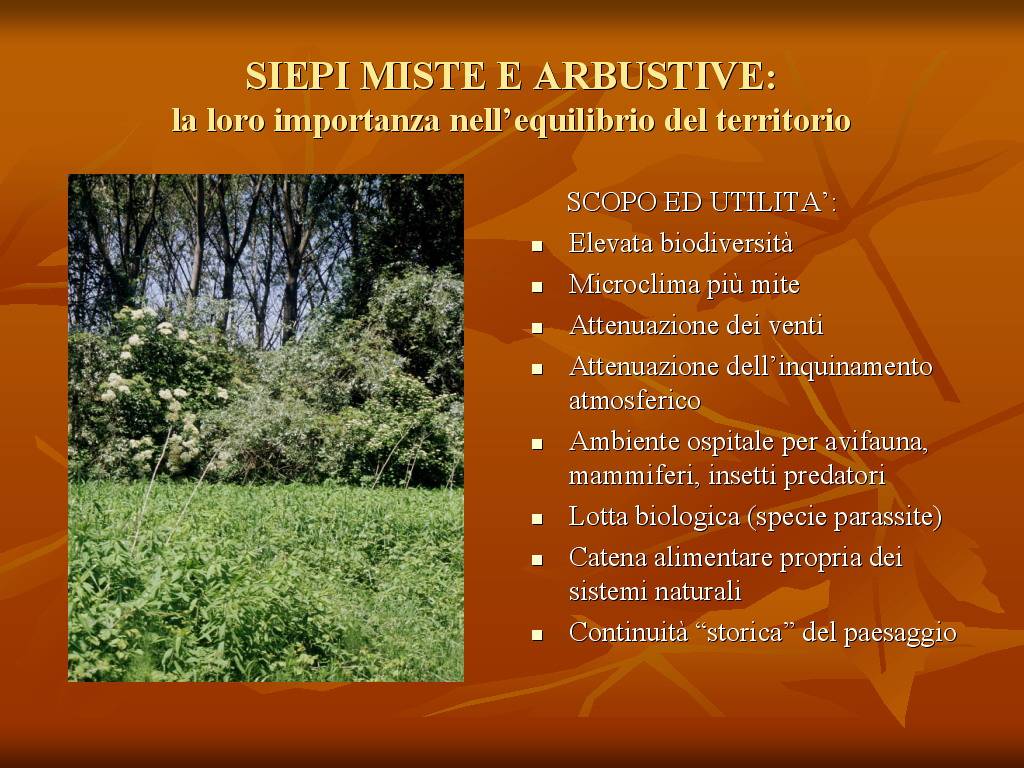 SIEPI MISTE E ARBUSTIVE:
la loro importanza nell’equilibrio del territorio

SCOPO ED UTILITA’:

- Elevata biodiversità
- Microclima più mite
- Attenuazione dei venti
- Attenuazione dell’inquinamento atmosferico
- Ambiente ospitale per avifauna, mammiferi, insetti predatori
- Lotta biologica (specie parassite)
- Catena alimentare propria dei sistemi naturali
- Continuità “storica” del paesaggio